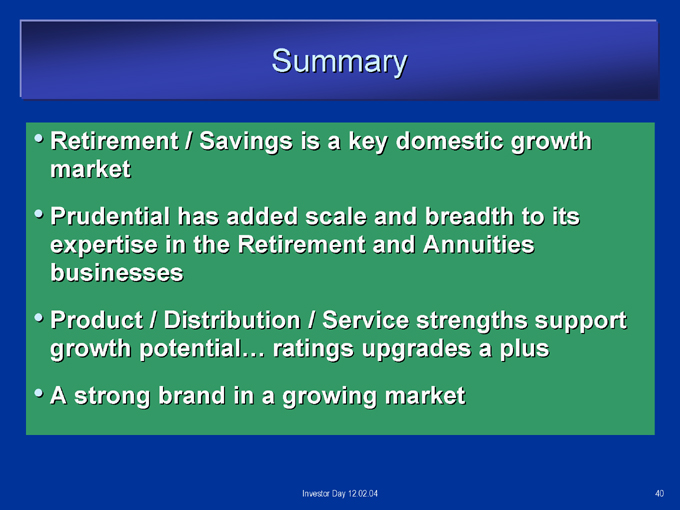 Summary

• Retirement / Savings is a key domestic growth market

• Prudential has added scale and breadth to its expertise in the Retirement and Annuities businesses

• Product / Distribution / Service strengths support growth potential… ratings upgrades a plus

• A strong brand in a growing market

Investor Day 12.02.04

40